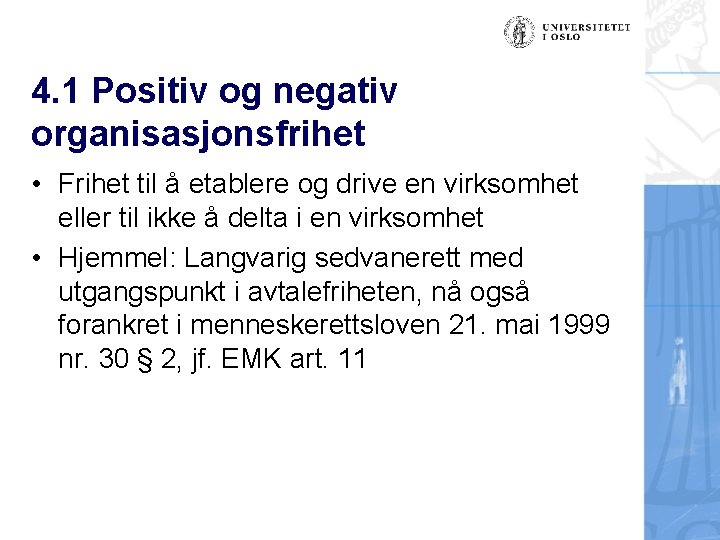 UNIVERSITETET I OSLO

4.1 Positiv og negativ organisasjonsfrihet

• Frihet til å etablere og drive en virksomhet eller til ikke å delta i en virksomhet
• Hjemmel: Langvarig sedvanerett med utgangspunkt i avtalefriheten, nå også forankret i menneskerettsloven 21. mai 1999 nr. 30 § 2, jf. EMK art. 11